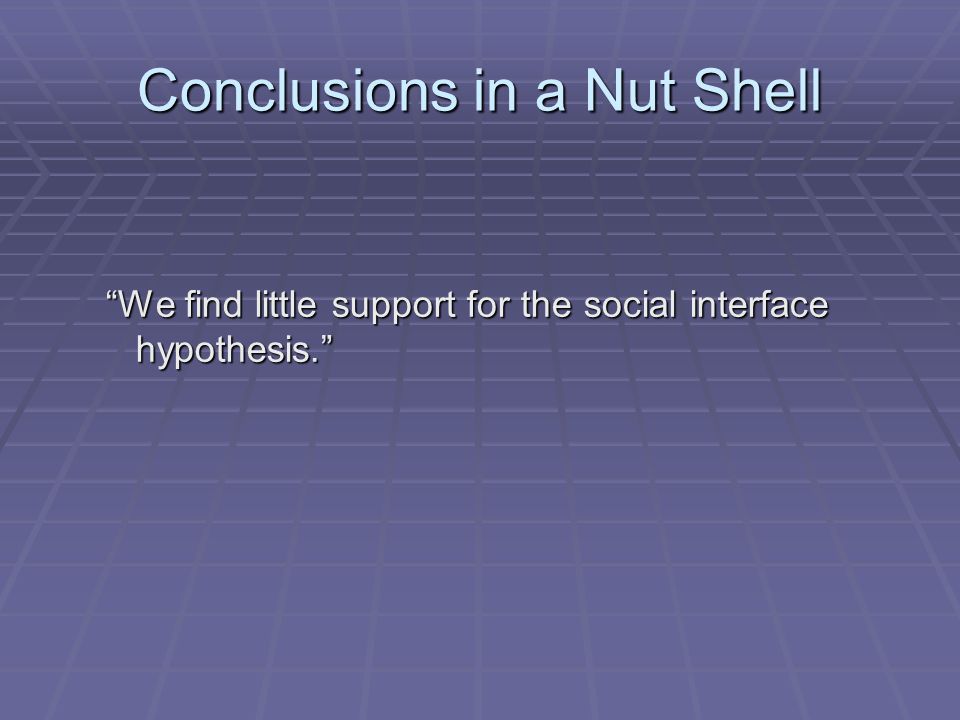 Conclusions in a Nut Shell

“We find little support for the social interface hypothesis.”